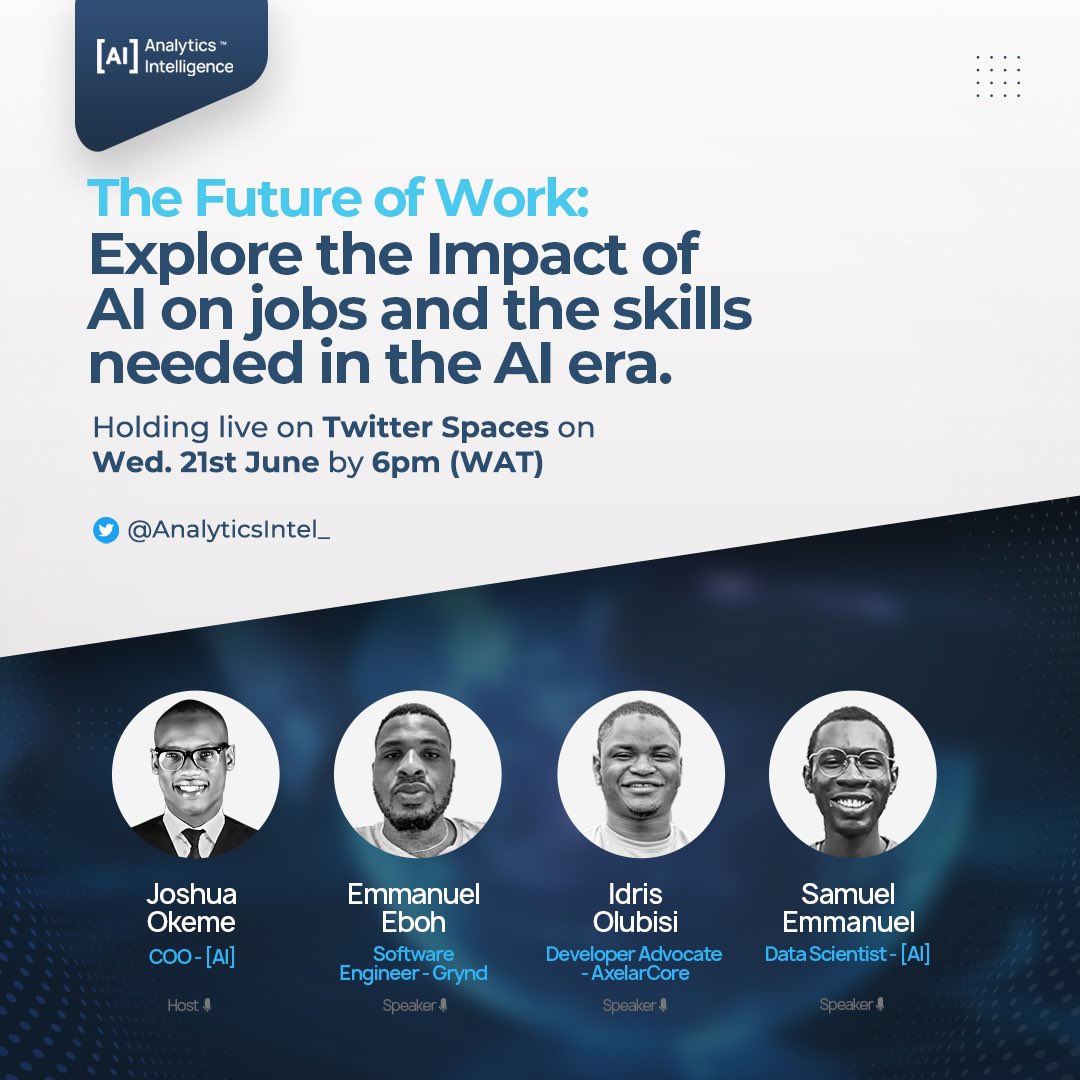 [AI] Analytics™ Intelligence

The Future of Work:
Explore the Impact of AI on jobs and the skills needed in the AI era.

Holding live on Twitter Spaces on Wed. 21st June by 6pm (WAT)

@AnalyticsIntel_

Joshua Okeme
COO - [AI]
Host

Emmanuel Eboh
Software Engineer - Grynd
Speaker

Idris Olubisi
Developer Advocate - AxelarCore
Speaker

Samuel Emmanuel
Data Scientist - [AI]
Speaker